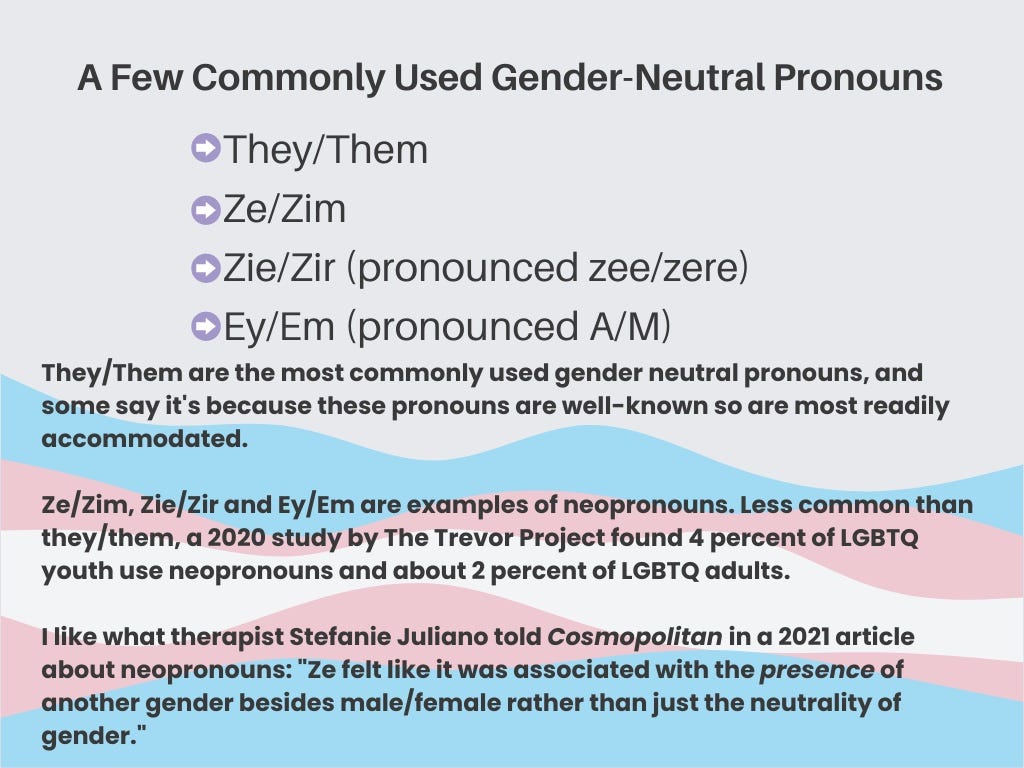 A Few Commonly Used Gender-Neutral Pronouns

They/Them
Ze/Zim
Zie/Zir (pronounced zee/zere)
Ey/Em (pronounced A/M)

They/Them are the most commonly used gender neutral pronouns, and some say it's because these pronouns are well-known so are most readily accommodated.

Ze/Zim, Zie/Zir and Ey/Em are examples of neopronouns. Less common than they/them, a 2020 study by The Trevor Project found 4 percent of LGBTQ youth use neopronouns and about 2 percent of LGBTQ adults.

I like what therapist Stefanie Juliano told Cosmopolitan in a 2021 article about neopronouns: "Ze felt like it was associated with the presence of another gender besides male/female rather than just the neutrality of gender."